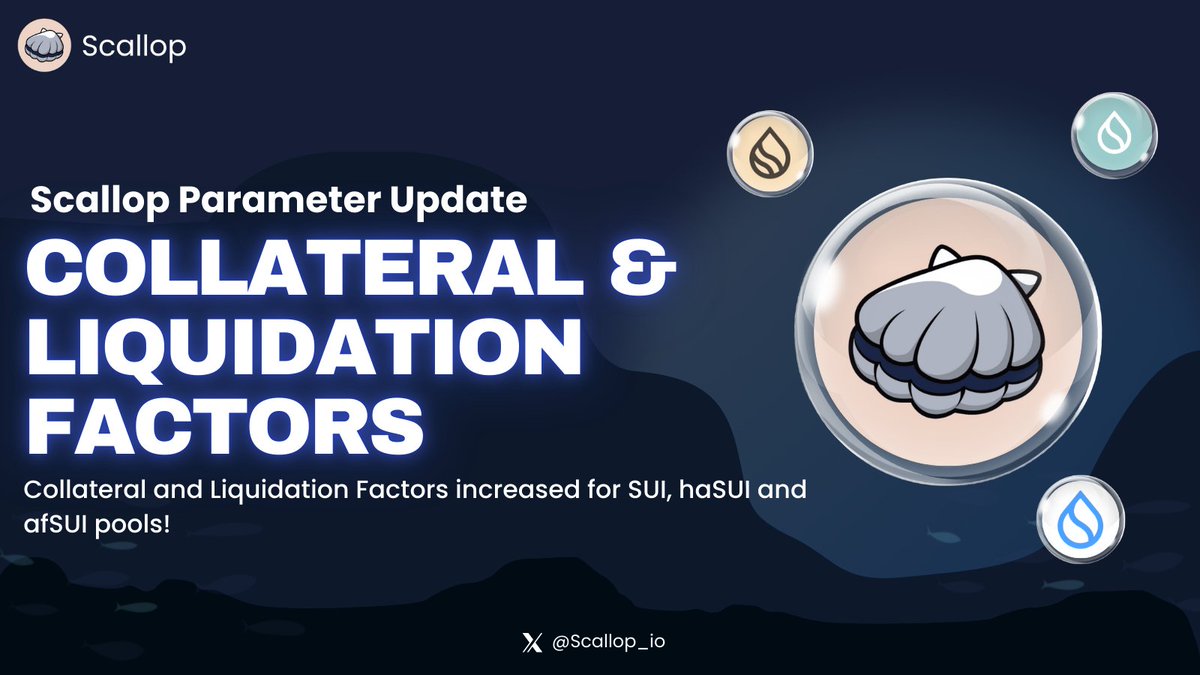 Scallop

Scallop Parameter Update

COLLATERAL & LIQUIDATION FACTORS

Collateral and Liquidation Factors increased for SUI, haSUI and afSUI pools!

@Scallop_io